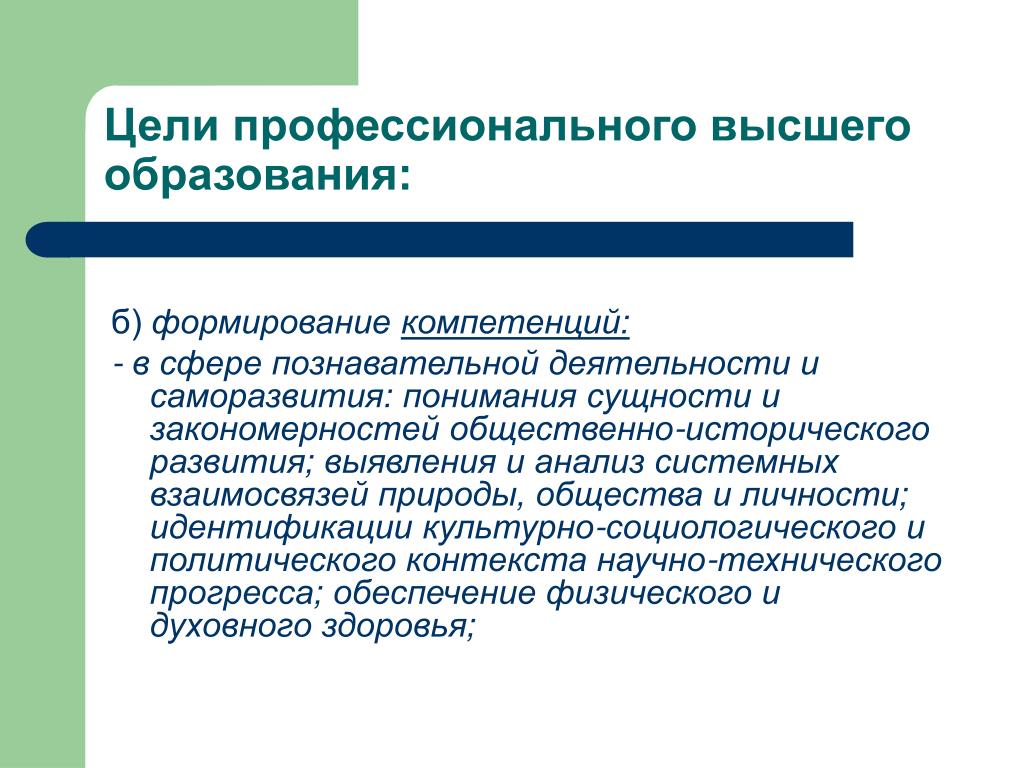 Цели профессионального высшего образования:

б) формирование компетенций:
- в сфере познавательной деятельности и саморазвития: понимания сущности и закономерностей общественно-исторического развития; выявления и анализ системных взаимосвязей природы, общества и личности; идентификации культурно-социологического и политического контекста научно-технического прогресса; обеспечение физического и духовного здоровья;